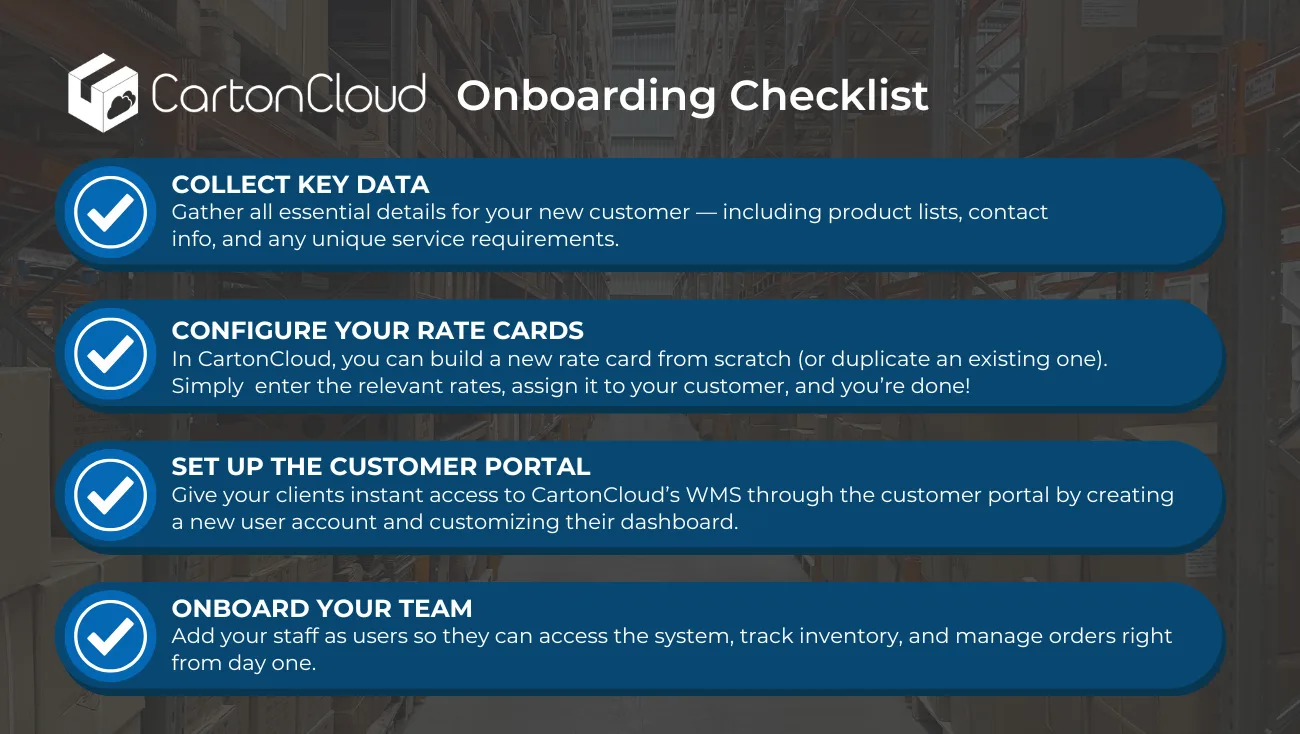 CartonCloud Onboarding Checklist

COLLECT KEY DATA
Gather all essential details for your new customer — including product lists, contact info, and any unique service requirements.

CONFIGURE YOUR RATE CARDS
In CartonCloud, you can build a new rate card from scratch (or duplicate an existing one). Simply enter the relevant rates, assign it to your customer, and you're done!

SET UP THE CUSTOMER PORTAL
Give your clients instant access to CartonCloud's WMS through the customer portal by creating a new user account and customizing their dashboard.

ONBOARD YOUR TEAM
Add your staff as users so they can access the system, track inventory, and manage orders right from day one.